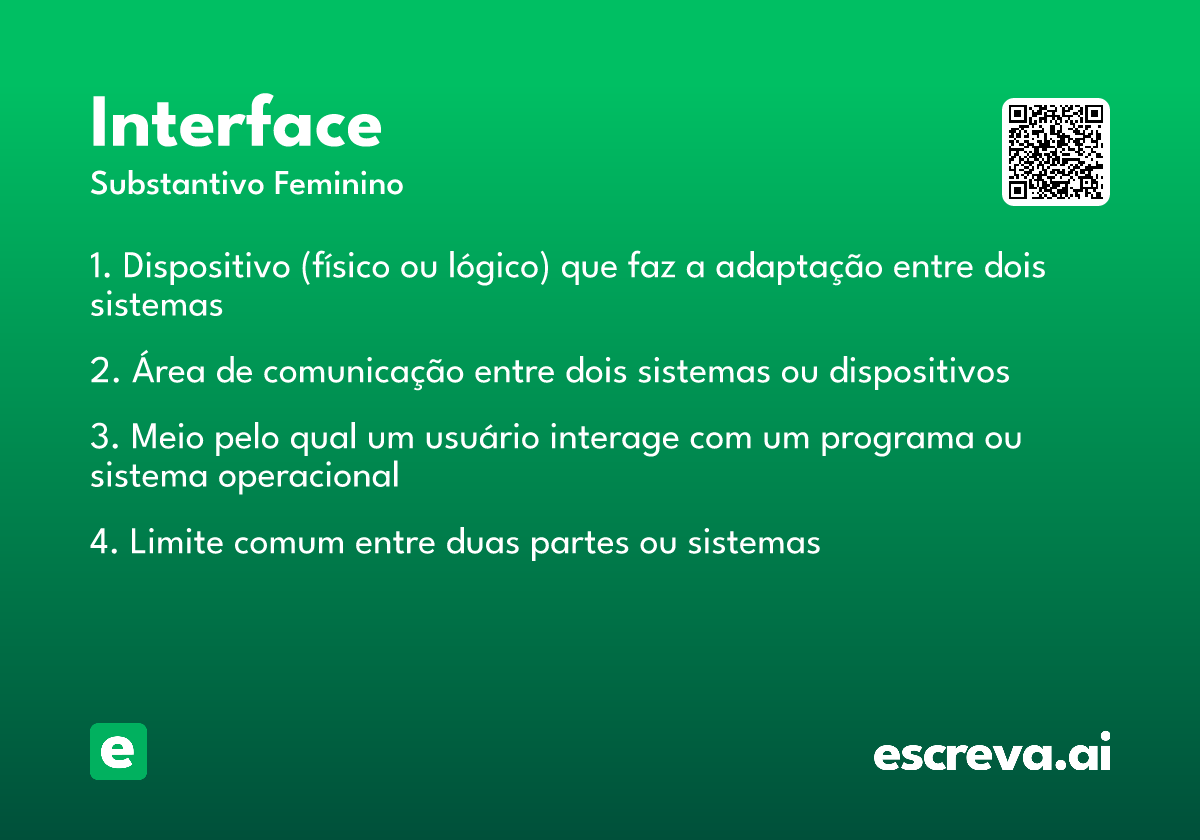 Interface
Substantivo Feminino

1. Dispositivo (físico ou lógico) que faz a adaptação entre dois sistemas

2. Área de comunicação entre dois sistemas ou dispositivos

3. Meio pelo qual um usuário interage com um programa ou sistema operacional

4. Limite comum entre duas partes ou sistemas

e

escreva.ai